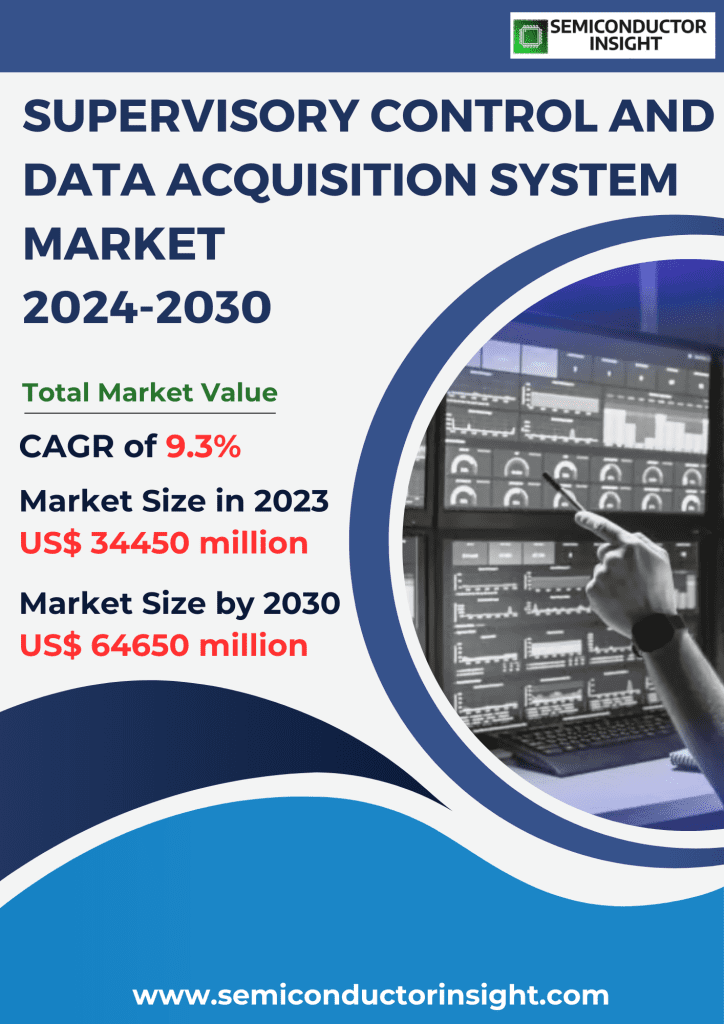 SEMICONDUCTOR
INSIGHT

SUPERVISORY CONTROL AND DATA ACQUISITION SYSTEM MARKET
2024-2030

Total Market Value

CAGR of 9.3%

Market Size in 2023
US$ 34450 million

Market Size by 2030
US$ 64650 million

www.semiconductorinsight.com